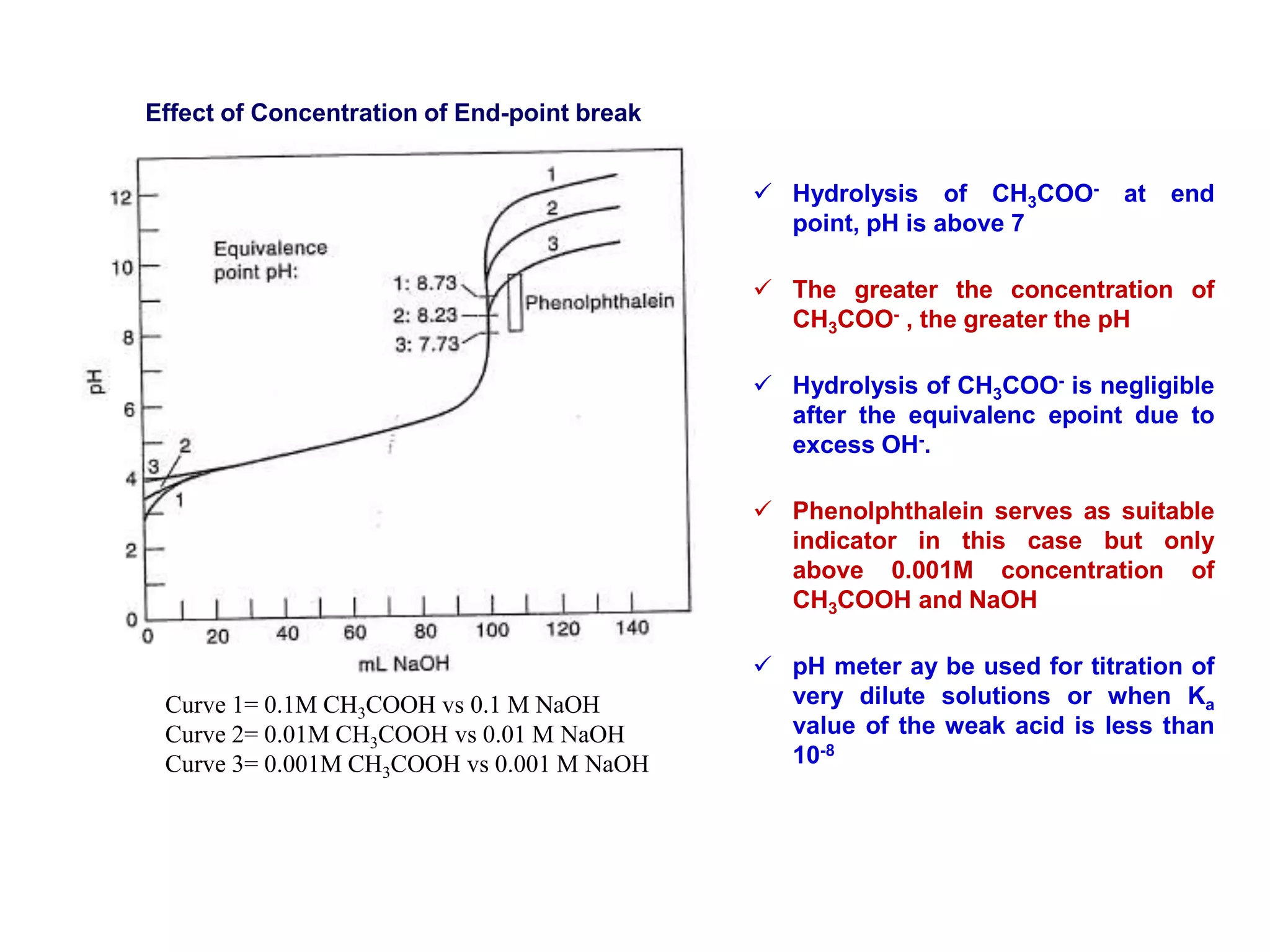 Effect of Concentration of End-point break

12
10
8
6
4
2
0
pH
Equivalence point pH:
1: 8.73
2: 8.23
3: 7.73
Phenolphthalein
1
2
3
3
2
1
0 20 40 60 80 100 120 140
mL NaOH

Curve 1= 0.1M $CH_3COOH$ vs 0.1 M NaOH
Curve 2= 0.01M $CH_3COOH$ vs 0.01 M NaOH
Curve 3= 0.001M $CH_3COOH$ vs 0.001 M NaOH

✓ Hydrolysis of $CH_3COO^-$ at end point, pH is above 7

✓ The greater the concentration of $CH_3COO^-$ , the greater the pH

✓ Hydrolysis of $CH_3COO^-$ is negligible after the equivalenc epoint due to excess $OH^-$.

✓ Phenolphthalein serves as suitable indicator in this case but only above 0.001M concentration of $CH_3COOH$ and NaOH

✓ pH meter ay be used for titration of very dilute solutions or when $K_a$ value of the weak acid is less than $10^{-8}$